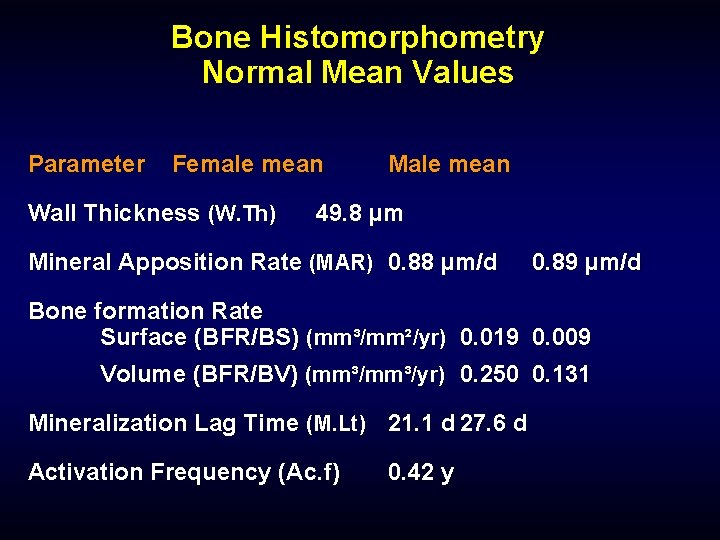 Bone Histomorphometry
Normal Mean Values

Parameter Female mean Male mean

Wall Thickness (W.Th) 49.8 µm

Mineral Apposition Rate (MAR) 0.88 µm/d 0.89 µm/d

Bone formation Rate
Surface (BFR/BS) (mm³/mm²/yr) 0.019 0.009
Volume (BFR/BV) (mm³/mm³/yr) 0.250 0.131

Mineralization Lag Time (M.Lt) 21.1 d 27.6 d

Activation Frequency (Ac.f) 0.42 y